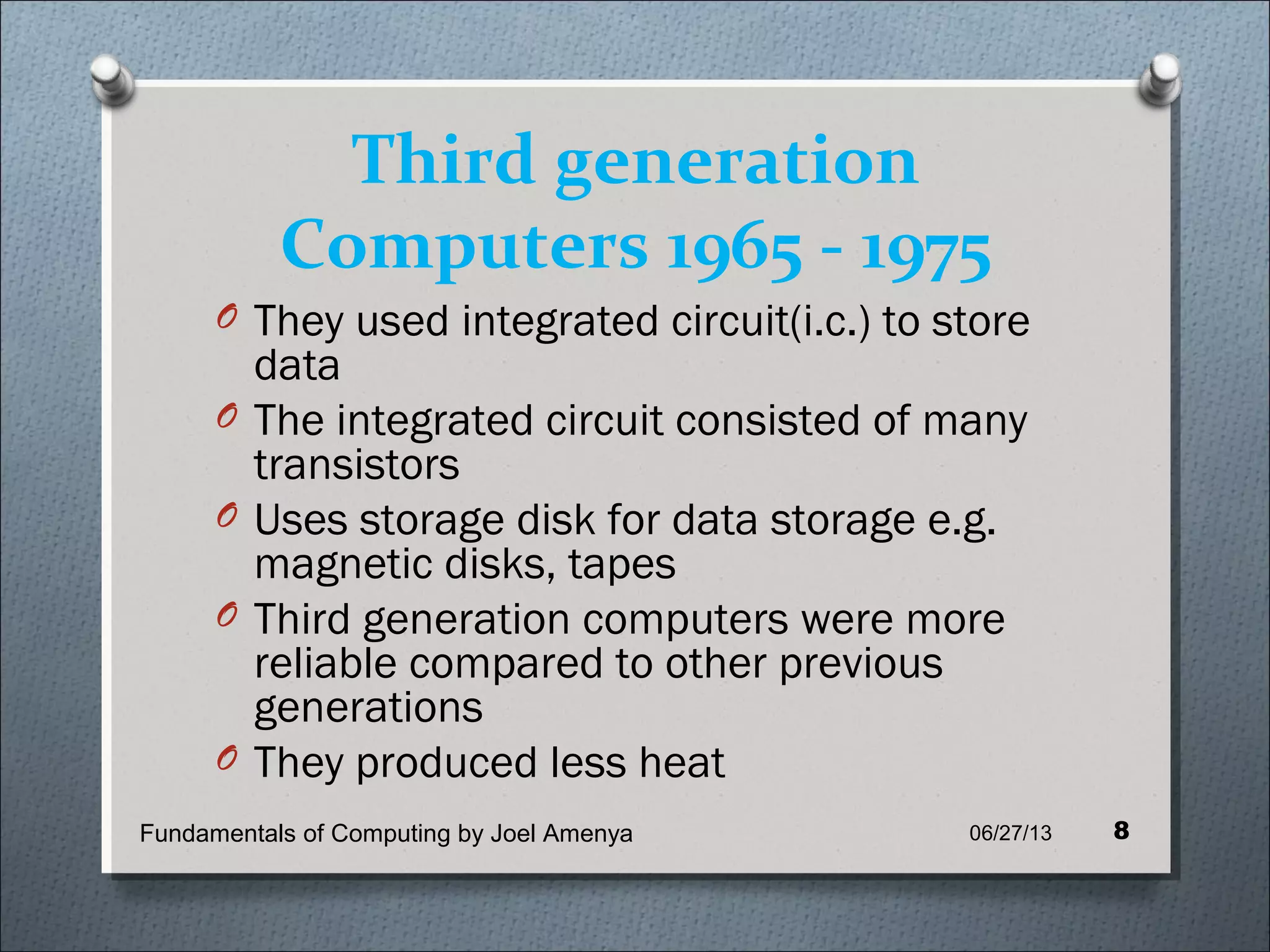 Third generation Computers 1965 - 1975

They used integrated circuit(i.c.) to store data

The integrated circuit consisted of many transistors

Uses storage disk for data storage e.g. magnetic disks, tapes

Third generation computers were more reliable compared to other previous generations

They produced less heat

Fundamentals of Computing by Joel Amenya

06/27/13

8